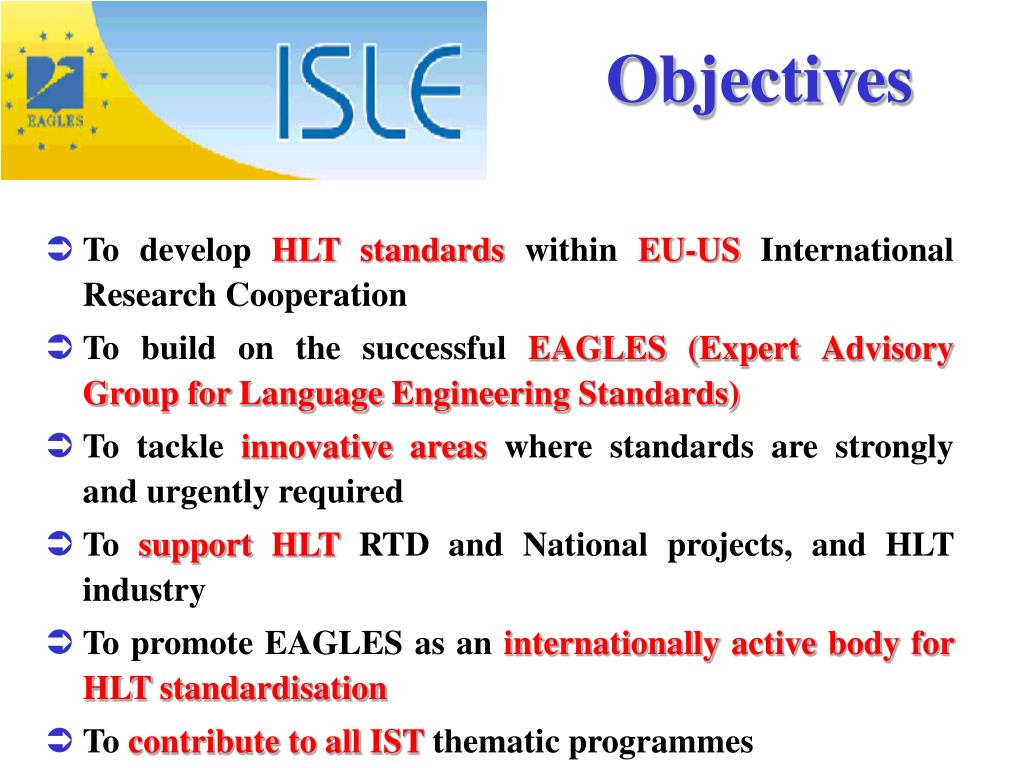 EAGLES

ISLE

Objectives

➲ To develop HLT standards within EU-US International Research Cooperation

➲ To build on the successful EAGLES (Expert Advisory Group for Language Engineering Standards)

➲ To tackle innovative areas where standards are strongly and urgently required

➲ To support HLT RTD and National projects, and HLT industry

➲ To promote EAGLES as an internationally active body for HLT standardisation

➲ To contribute to all IST thematic programmes